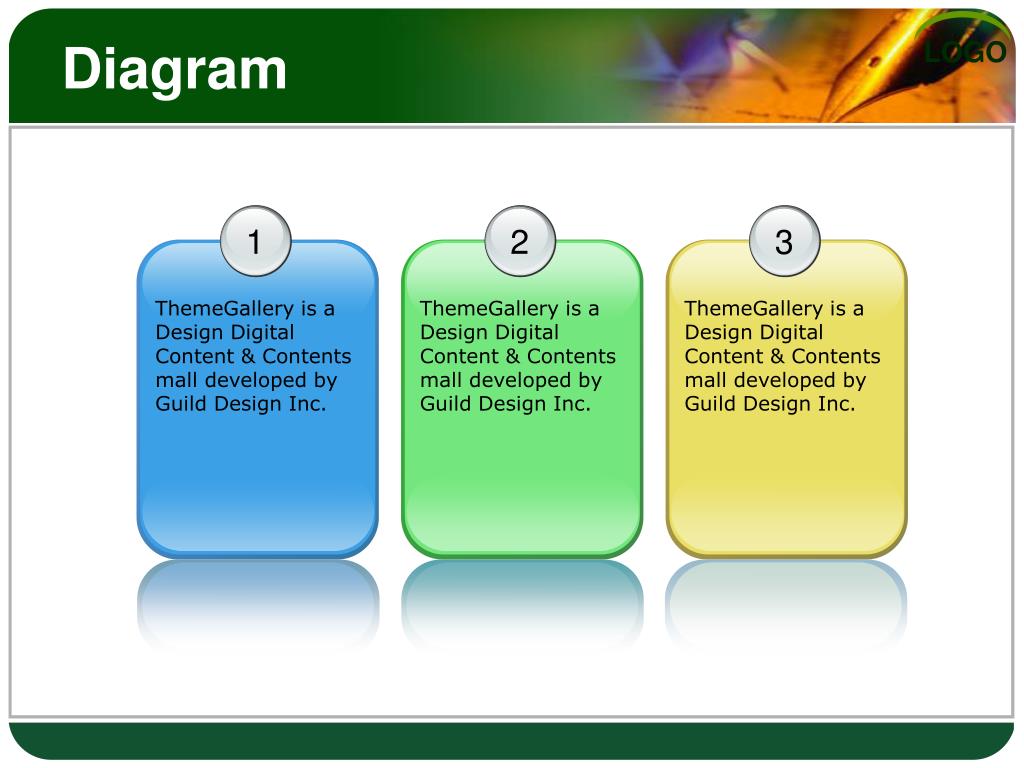 Diagram

LOGO

1

ThemeGallery is a Design Digital Content & Contents mall developed by Guild Design Inc.

2

ThemeGallery is a Design Digital Content & Contents mall developed by Guild Design Inc.

3

ThemeGallery is a Design Digital Content & Contents mall developed by Guild Design Inc.